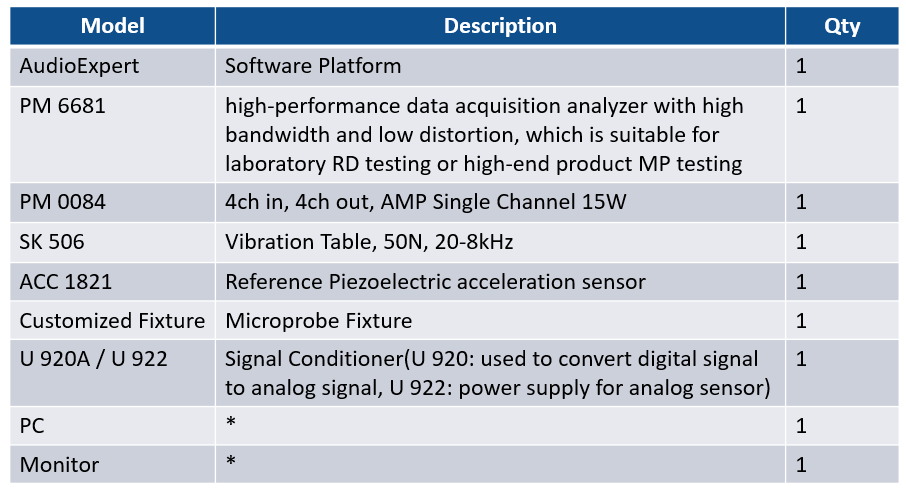 | Model | Description | Qty |
|---|---|---|
| AudioExpert | Software Platform | 1 |
| PM 6681 | high-performance data acquisition analyzer with high bandwidth and low distortion, which is suitable for laboratory RD testing or high-end product MP testing | 1 |
| PM 0084 | 4ch in, 4ch out, AMP Single Channel 15W | 1 |
| SK 506 | Vibration Table, 50N, 20-8kHz | 1 |
| ACC 1821 | Reference Piezoelectric acceleration sensor | 1 |
| Customized Fixture | Microprobe Fixture | 1 |
| U 920A / U 922 | Signal Conditioner(U 920: used to convert digital signal to analog signal, U 922: power supply for analog sensor) | 1 |
| PC | * | 1 |
| Monitor | * | 1 |